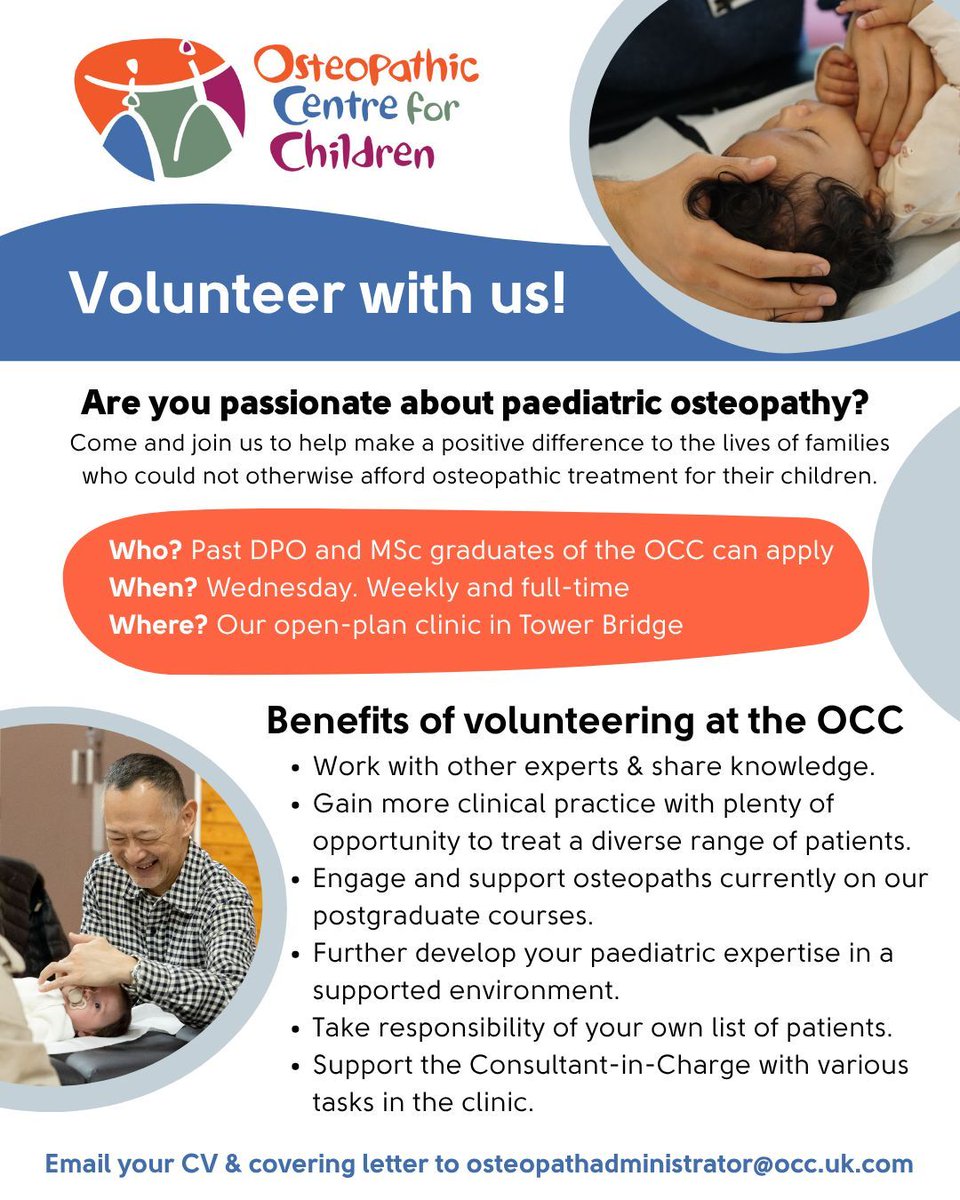 Osteopathic Centre for Children

Volunteer with us!

Are you passionate about paediatric osteopathy?
Come and join us to help make a positive difference to the lives of families who could not otherwise afford osteopathic treatment for their children.

Who? Past DPO and MSc graduates of the OCC can apply
When? Wednesday. Weekly and full-time
Where? Our open-plan clinic in Tower Bridge

Benefits of volunteering at the OCC
• Work with other experts & share knowledge.
• Gain more clinical practice with plenty of opportunity to treat a diverse range of patients.
• Engage and support osteopaths currently on our postgraduate courses.
• Further develop your paediatric expertise in a supported environment.
• Take responsibility of your own list of patients.
• Support the Consultant-in-Charge with various tasks in the clinic.

Email your CV & covering letter to osteopathadministrator@occ.uk.com